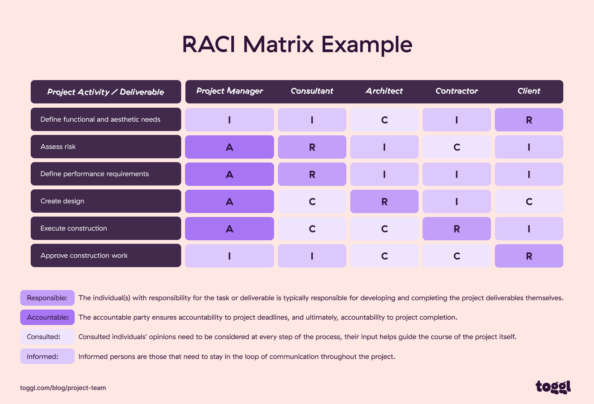 RACI Matrix Example

| Project Activity / Deliverable | Project Manager | Consultant | Architect | Contractor | Client |
|---|---|---|---|---|---|
| Define functional and aesthetic needs | I | I | C | I | R |
| Assess risk | A | R | I | C | I |
| Define performance requirements | A | R | I | I | I |
| Create design | A | C | R | I | C |
| Execute construction | A | C | C | R | I |
| Approve construction work | I | I | C | C | R |

Responsible: The individual(s) with responsibility for the task or deliverable is typically responsible for developing and completing the project deliverables themselves.

Accountable: The accountable party ensures accountability to project deadlines, and ultimately, accountability to project completion.

Consulted: Consulted individuals' opinions need to be considered at every step of the process, their input helps guide the course of the project itself.

Informed: Informed persons are those that need to stay in the loop of communication throughout the project.

toggl.com/blog/project-team

toggl